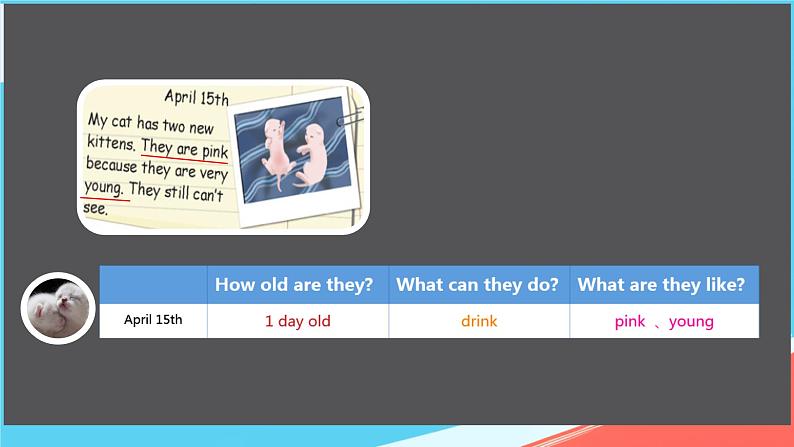 April 15th

My cat has two new kittens. They are pink because they are very young. They still can't see.

| | How old are they? | What can they do? | What are they like? |
|---|---|---|---|
| April 15th | 1 day old | drink | pink 、young |